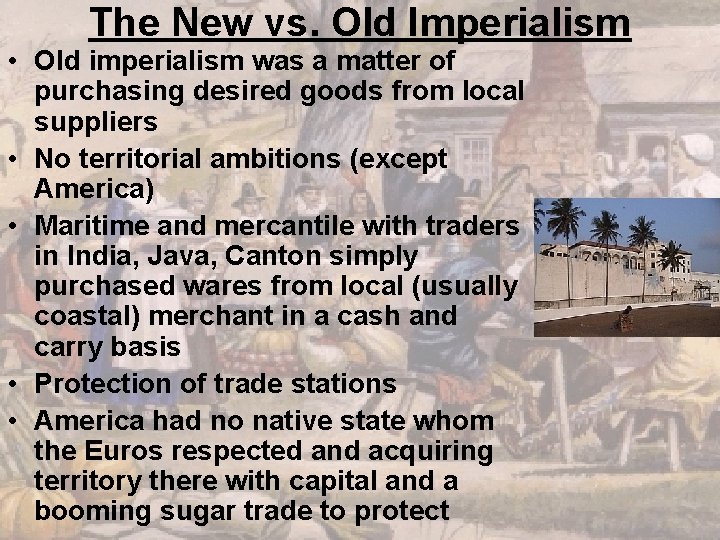 The New vs. Old Imperialism

• Old imperialism was a matter of purchasing desired goods from local suppliers
• No territorial ambitions (except America)
• Maritime and mercantile with traders in India, Java, Canton simply purchased wares from local (usually coastal) merchant in a cash and carry basis
• Protection of trade stations
• America had no native state whom the Euros respected and acquiring territory there with capital and a booming sugar trade to protect